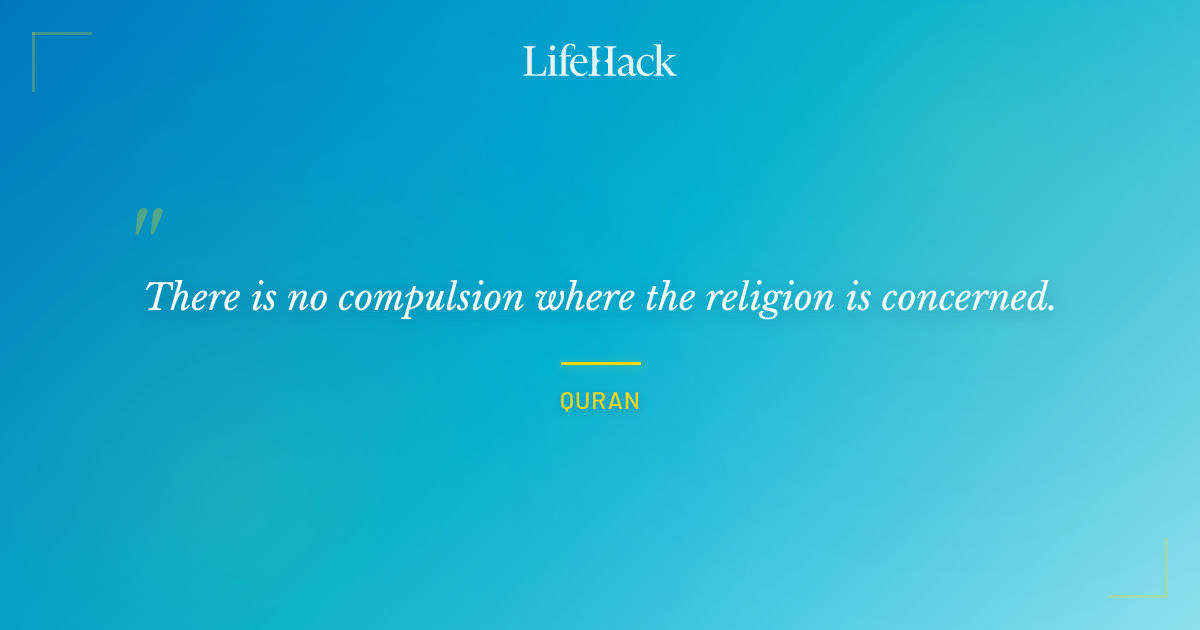 LifeHack

"

There is no compulsion where the religion is concerned.

QURAN